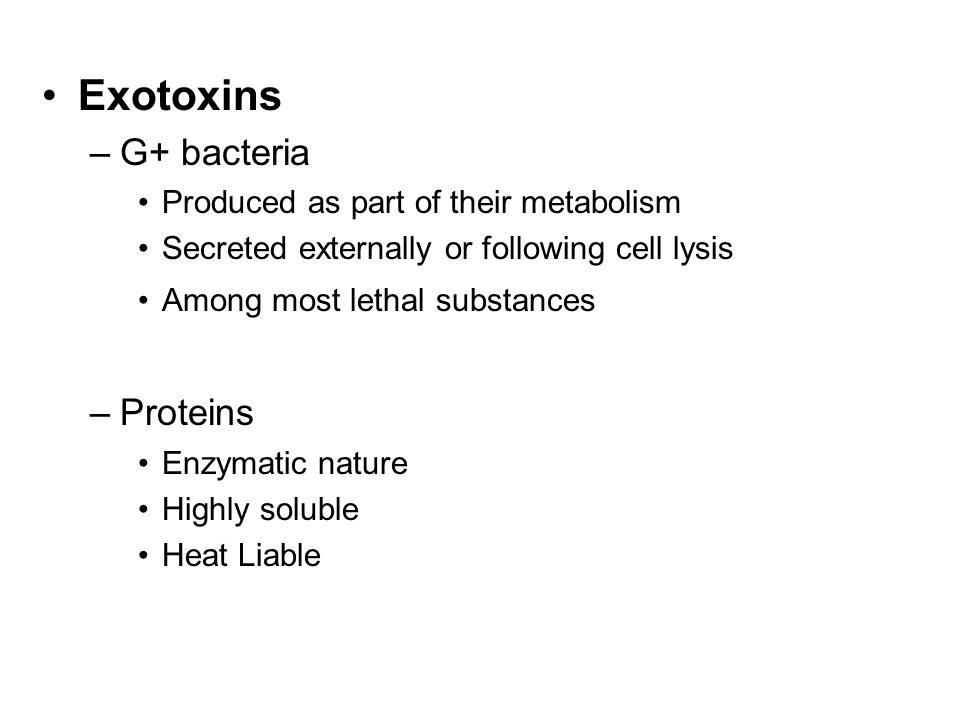 • Exotoxins

– G+ bacteria

• Produced as part of their metabolism
• Secreted externally or following cell lysis
• Among most lethal substances

– Proteins

• Enzymatic nature
• Highly soluble
• Heat Liable